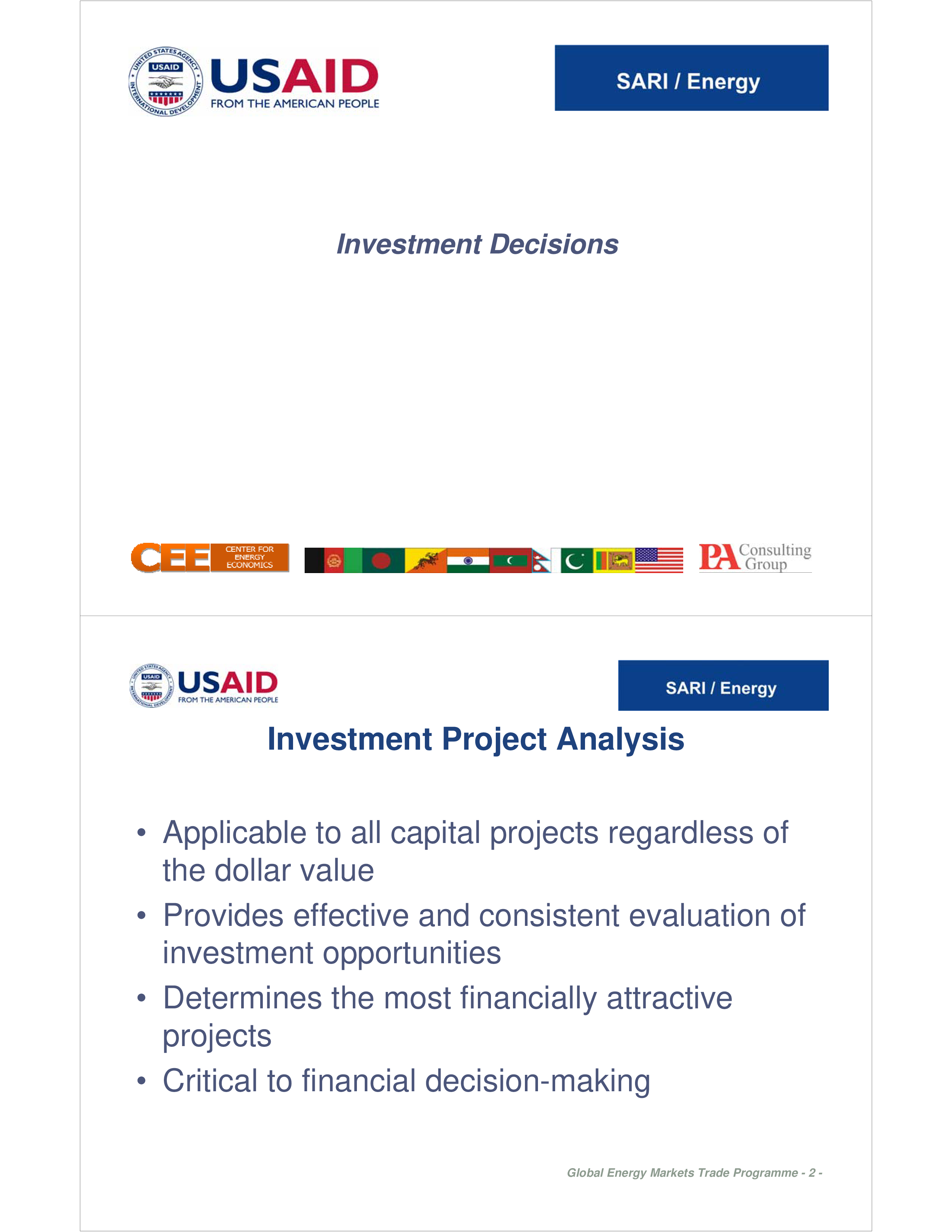 UNITED STATES AGENCY INTERNATIONAL DEVELOPMENT USAID

USAID
FROM THE AMERICAN PEOPLE

SARI / Energy

Investment Decisions

CEE CENTER FOR ENERGY ECONOMICS

PA Consulting Group

UNITED STATES AGENCY INTERNATIONAL DEVELOPMENT USAID

USAID
FROM THE AMERICAN PEOPLE

SARI / Energy

Investment Project Analysis

• Applicable to all capital projects regardless of the dollar value
• Provides effective and consistent evaluation of investment opportunities
• Determines the most financially attractive projects
• Critical to financial decision-making

Global Energy Markets Trade Programme - 2 -